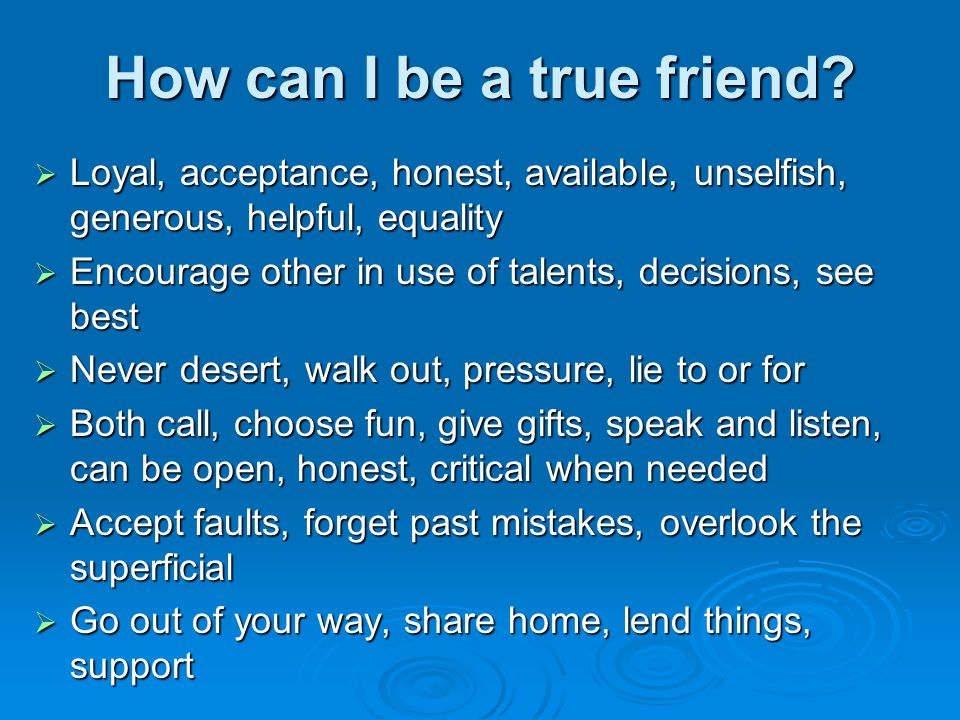 How can I be a true friend?

➢ Loyal, acceptance, honest, available, unselfish, generous, helpful, equality
➢ Encourage other in use of talents, decisions, see best
➢ Never desert, walk out, pressure, lie to or for
➢ Both call, choose fun, give gifts, speak and listen, can be open, honest, critical when needed
➢ Accept faults, forget past mistakes, overlook the superficial
➢ Go out of your way, share home, lend things, support